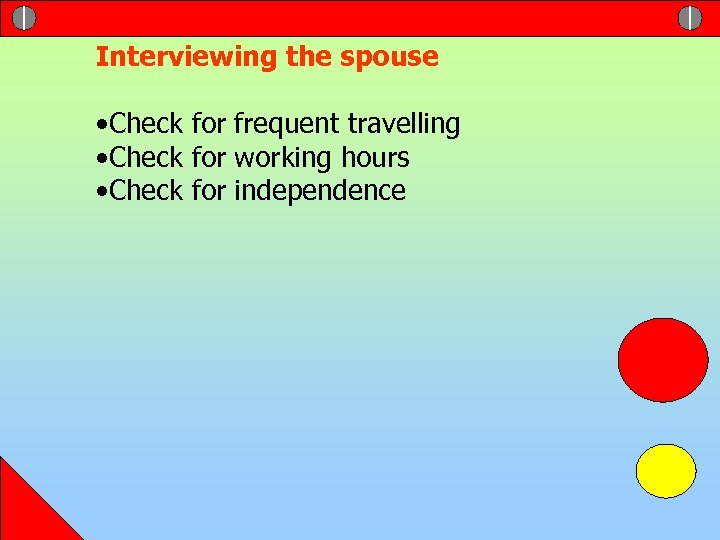 Interviewing the spouse

•Check for frequent travelling
•Check for working hours
•Check for independence